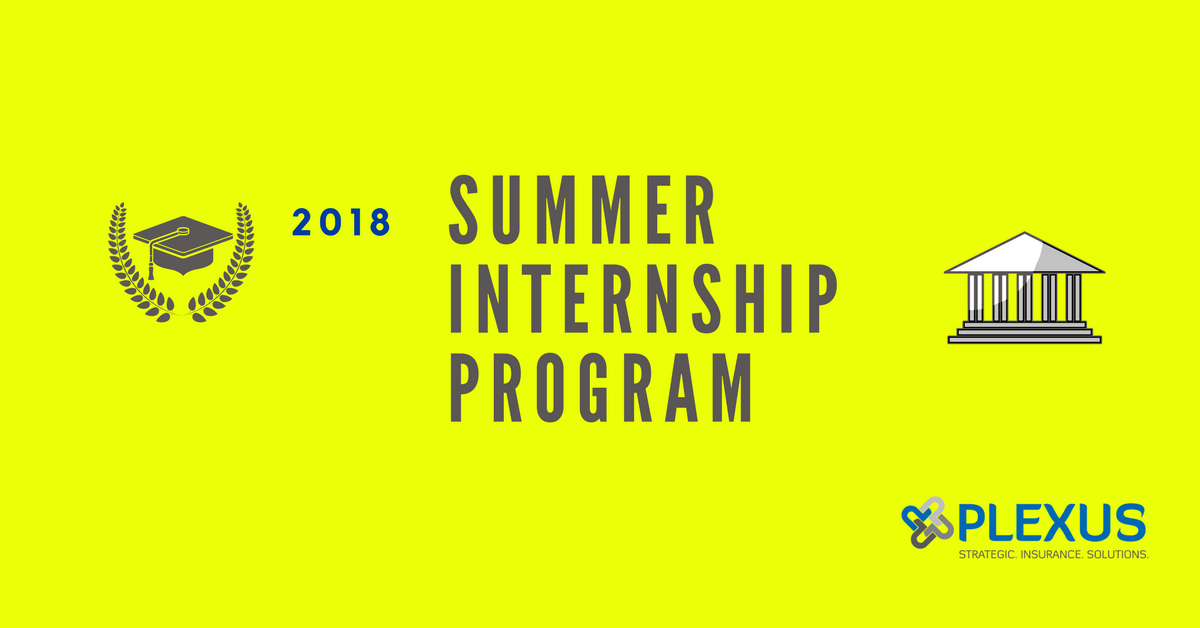 2018

SUMMER
INTERNSHIP
PROGRAM

PLEXUS
STRATEGIC. INSURANCE. SOLUTIONS.